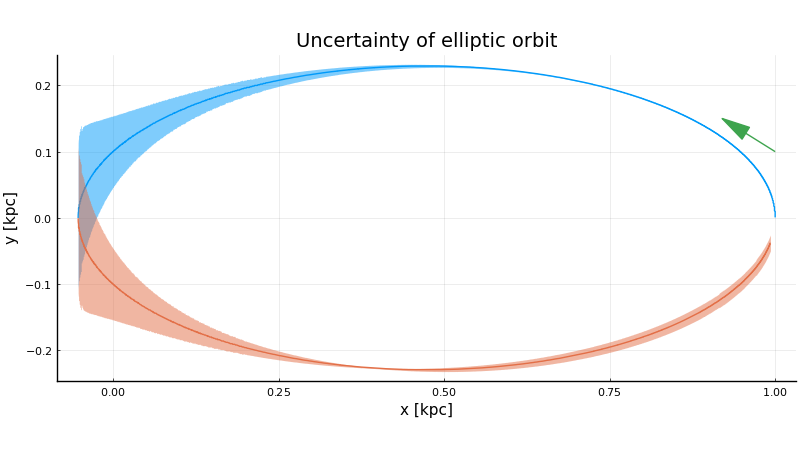 Uncertainty of elliptic orbit

y [kpc]

0.2
0.1
0.0
−0.1
−0.2

0.00
0.25
0.50
0.75
1.00

x [kpc]